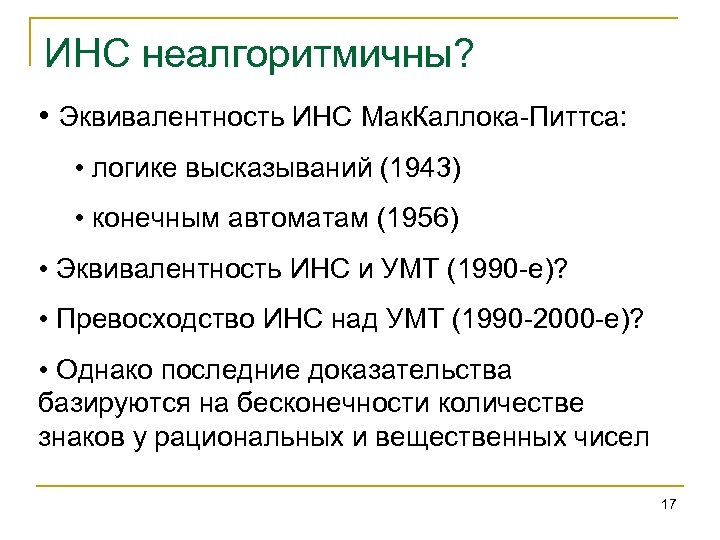 ИНС неалгоритмичны?

• Эквивалентность ИНС МакКаллока-Питтса:

• логике высказываний (1943)

• конечным автоматам (1956)

• Эквивалентность ИНС и УМТ (1990-е)?

• Превосходство ИНС над УМТ (1990-2000-е)?

• Однако последние доказательства базируются на бесконечности количестве знаков у рациональных и вещественных чисел

17